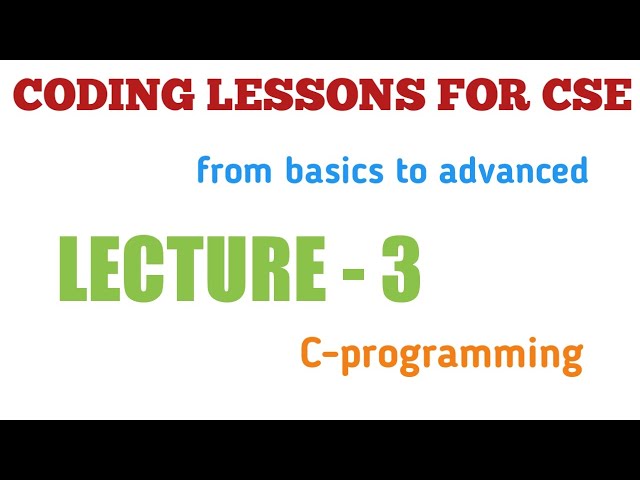 CODING LESSONS FOR CSE

from basics to advanced

LECTURE - 3

C-programming